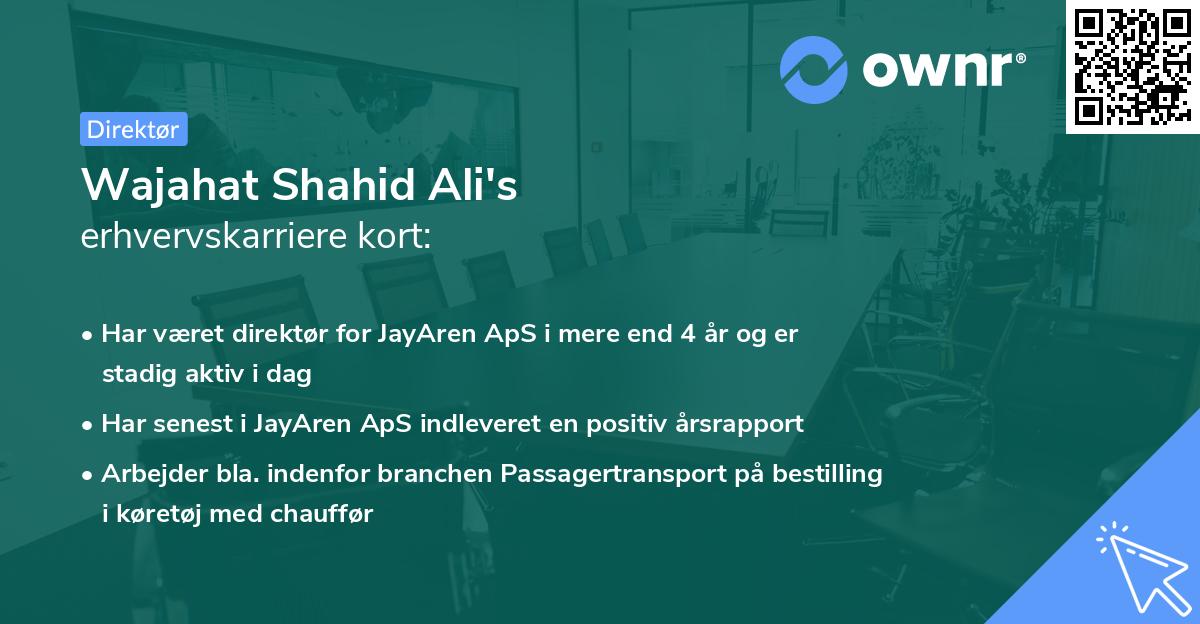 ownr®

Direktør

Wajahat Shahid Ali's
erhvervskarriere kort:

• Har været direktør for JayAren ApS i mere end 4 år og er stadig aktiv i dag

• Har senest i JayAren ApS indleveret en positiv årsrapport

• Arbejder bla. indenfor branchen Passagertransport på bestilling i køretøj med chauffør